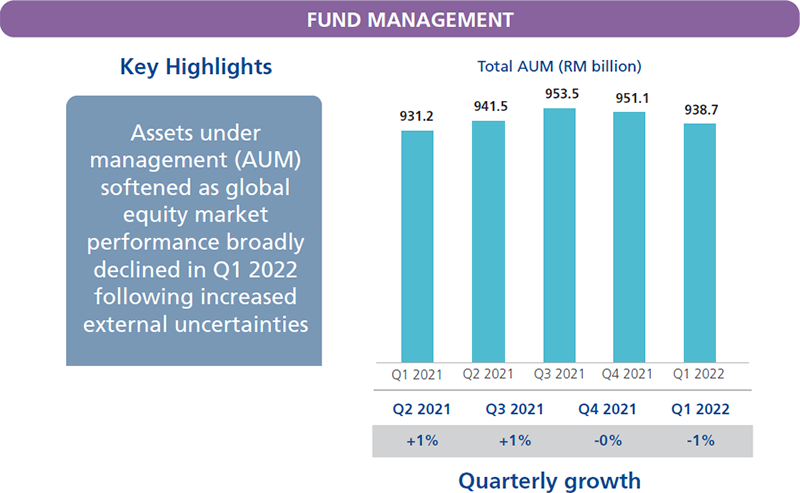 FUND MANAGEMENT

Key Highlights

Assets under management (AUM) softened as global equity market performance broadly declined in Q1 2022 following increased external uncertainties

Total AUM (RM billion)

931.2
941.5
953.5
951.1
938.7

Q1 2021
Q2 2021
Q3 2021
Q4 2021
Q1 2022

| Q2 2021 | Q3 2021 | Q4 2021 | Q1 2022 |
|---|---|---|---|
| +1% | +1% | -0% | -1% |

Quarterly growth